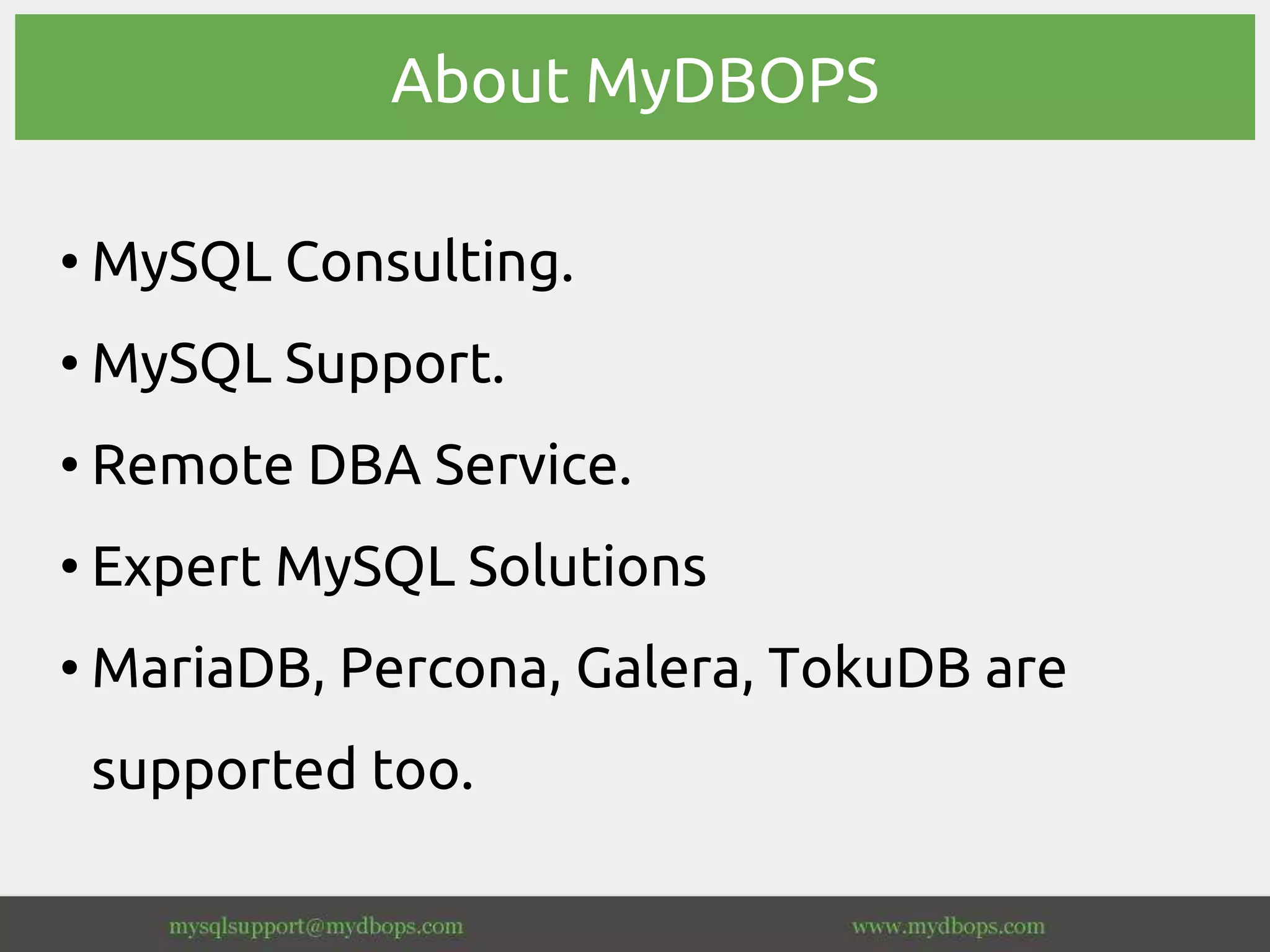 About MyDBOPS

• MySQL Consulting.
• MySQL Support.
• Remote DBA Service.
• Expert MySQL Solutions
• MariaDB, Percona, Galera, TokuDB are supported too.

mysqlsupport@mydbops.com www.mydbops.com